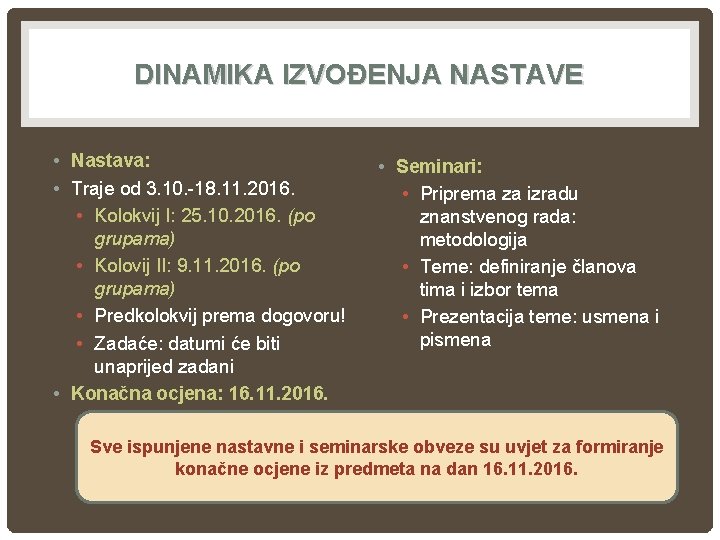 DINAMIKA IZVOĐENJA NASTAVE

• Nastava:
• Traje od 3.10.-18.11.2016.
  • Kolokvij I: 25.10.2016. (po grupama)
  • Kolovij II: 9.11.2016. (po grupama)
  • Predkolokvij prema dogovoru!
  • Zadaće: datumi će biti unaprijed zadani
• Konačna ocjena: 16.11.2016.

• Seminari:
  • Priprema za izradu znanstvenog rada: metodologija
  • Teme: definiranje članova tima i izbor tema
  • Prezentacija teme: usmena i pismena

Sve ispunjene nastavne i seminarske obveze su uvjet za formiranje konačne ocjene iz predmeta na dan 16.11.2016.